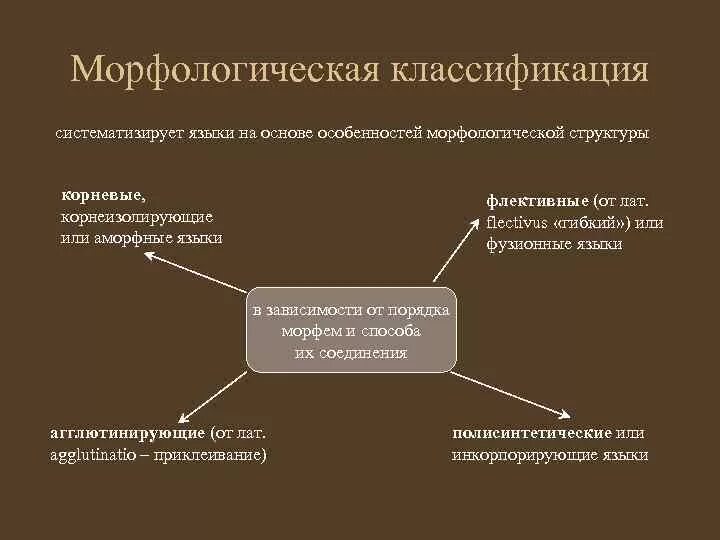 Морфологическая классификация

систематизирует языки на основе особенностей морфологической структуры

корневые, корнеизолирующие или аморфные языки

флективные (от лат. flectivus «гибкий») или фузионные языки

в зависимости от порядка морфем и способа их соединения

агглютинирующие (от лат. agglutinatio – приклеивание)

полисинтетические или инкорпорирующие языки